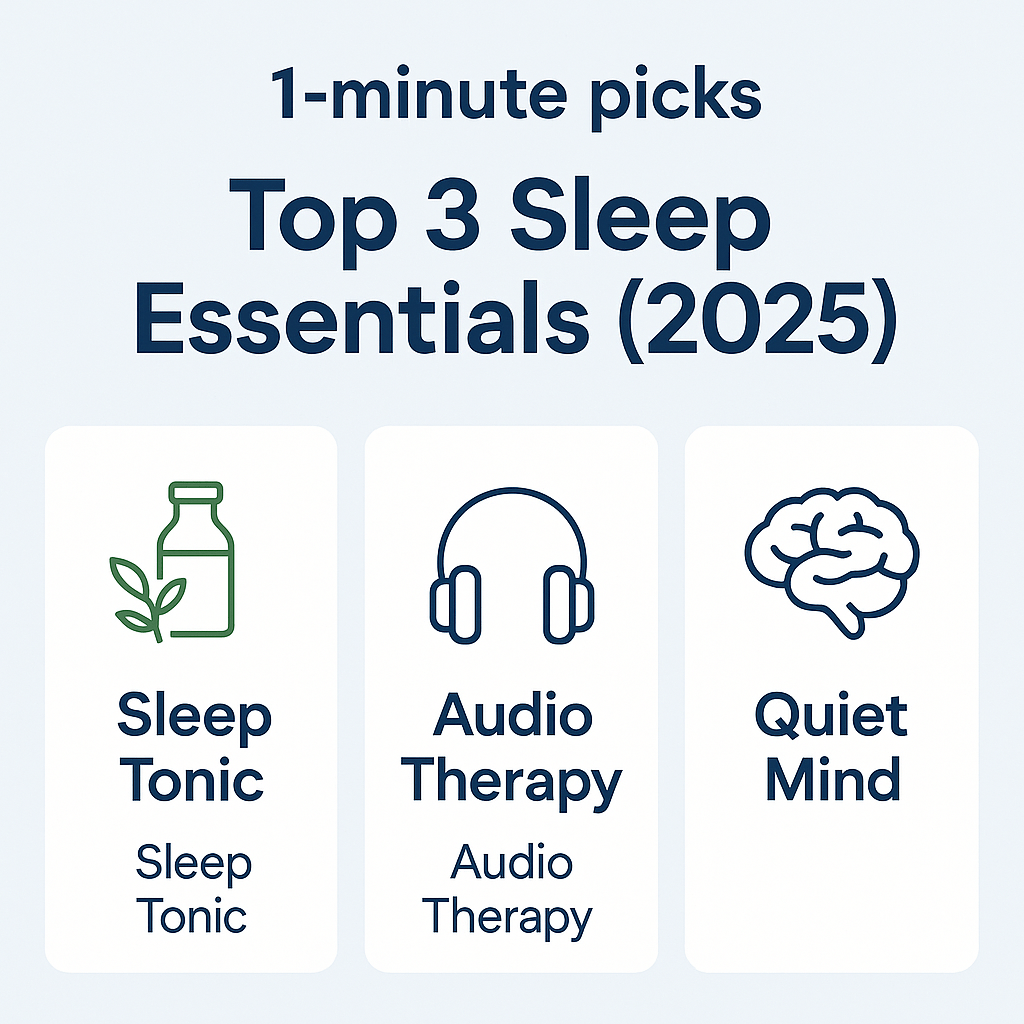 1-minute picks

Top 3 Sleep Essentials (2025)

Sleep Tonic

Sleep Tonic

Audio Therapy

Audio Therapy

Quiet Mind